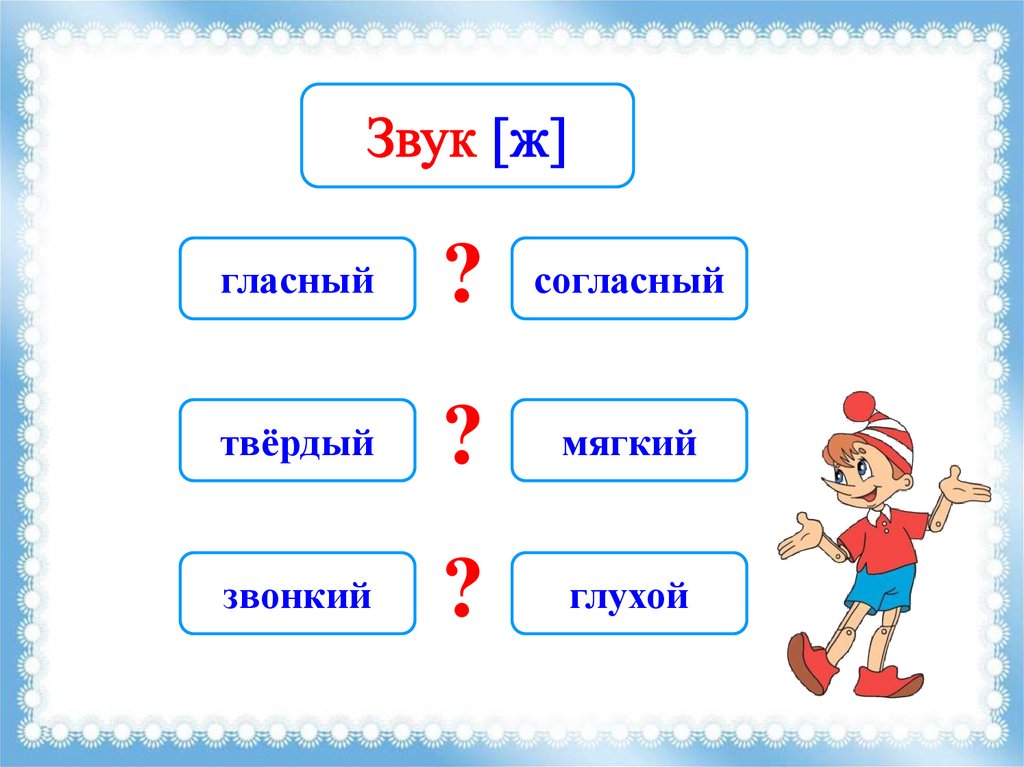 Звук [ж]

гласный ? согласный

твёрдый ? мягкий

звонкий ? глухой